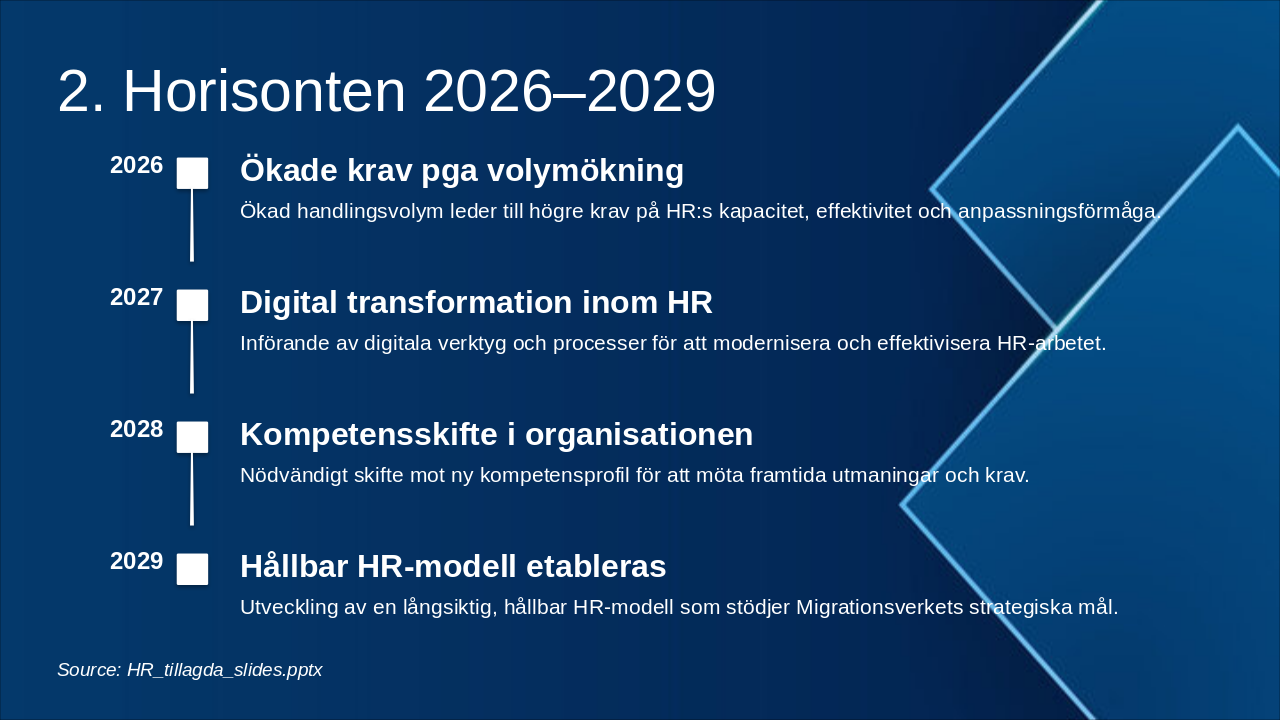 2. Horisonten 2026–2029

2026

Ökade krav pga volymökning

Ökad handlingsvolym leder till högre krav på HR:s kapacitet, effektivitet och anpassningsförmåga.

2027

Digital transformation inom HR

Införande av digitala verktyg och processer för att modernisera och effektivisera HR-arbetet.

2028

Kompetensskifte i organisationen

Nödvändigt skifte mot ny kompetensprofil för att möta framtida utmaningar och krav.

2029

Hållbar HR-modell etableras

Utveckling av en långsiktig, hållbar HR-modell som stödjer Migrationsverkets strategiska mål.

Source: HR_tillagda_slides.pptx